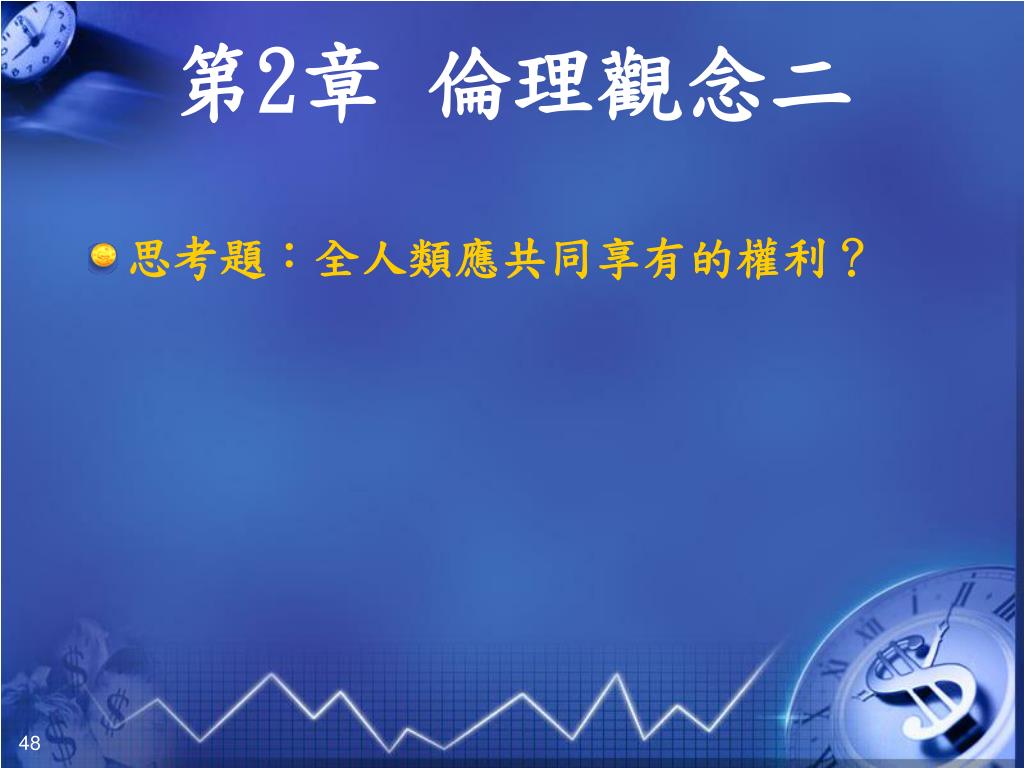 第2章 倫理觀念二

思考題：全人類應共同享有的權利？

48